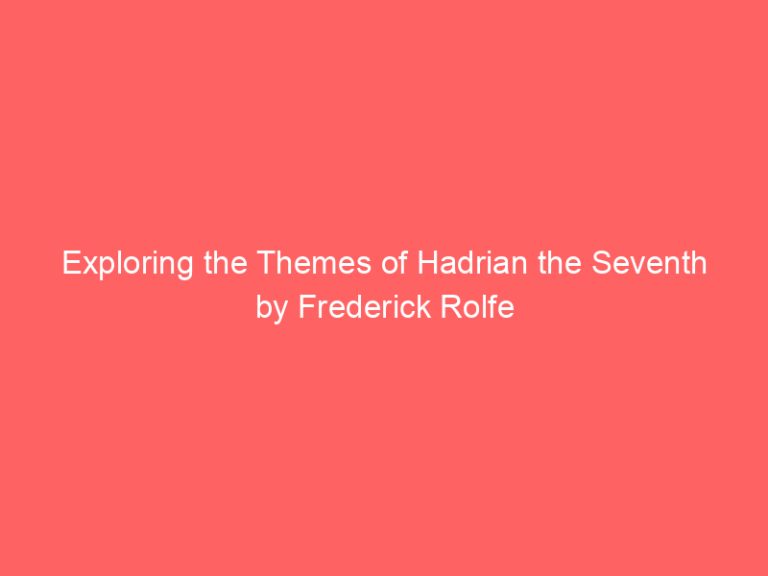 Exploring the Themes of Hadrian the Seventh by Frederick Rolfe